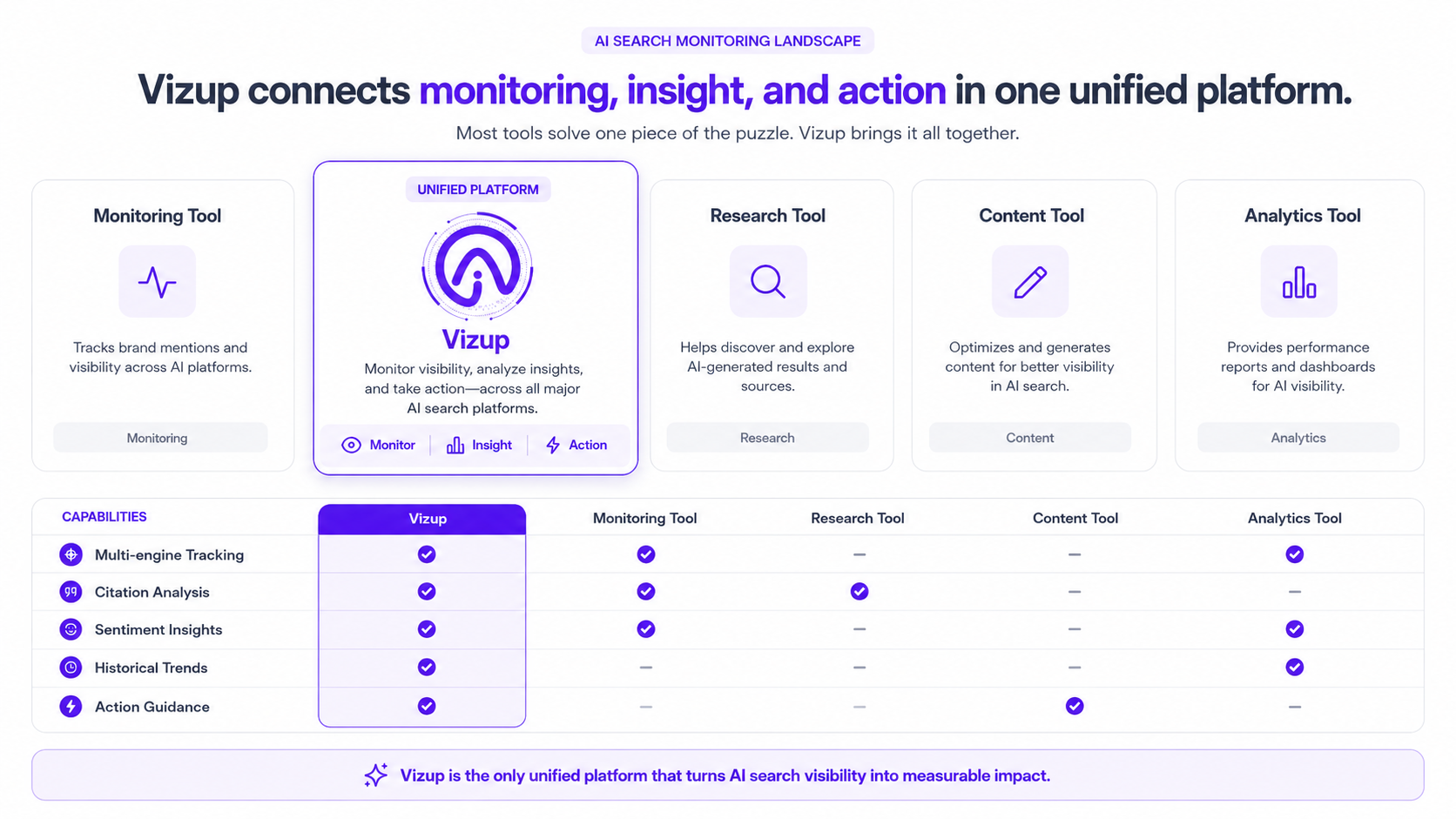 AI SEARCH MONITORING LANDSCAPE

Vizup connects monitoring, insight, and action in one unified platform.

Most tools solve one piece of the puzzle. Vizup brings it all together.

Monitoring Tool

Tracks brand mentions and visibility across AI platforms.

Monitoring

UNIFIED PLATFORM

Vizup

Monitor visibility, analyze insights, and take action—across all major AI search platforms.

Monitor | Insight | Action

Research Tool

Helps discover and explore AI-generated results and sources.

Research

Content Tool

Optimizes and generates content for better visibility in AI search.

Content

Analytics Tool

Provides performance reports and dashboards for AI visibility.

Analytics

| CAPABILITIES | Vizup | Monitoring Tool | Research Tool | Content Tool | Analytics Tool |
|---|---|---|---|---|---|
| Multi-engine Tracking | ✓ | ✓ | – | – | ✓ |
| Citation Analysis | ✓ | ✓ | ✓ | – | – |
| Sentiment Insights | ✓ | ✓ | – | – | ✓ |
| Historical Trends | ✓ | – | – | – | ✓ |
| Action Guidance | ✓ | – | – | ✓ | – |

Vizup is the only unified platform that turns AI search visibility into measurable impact.